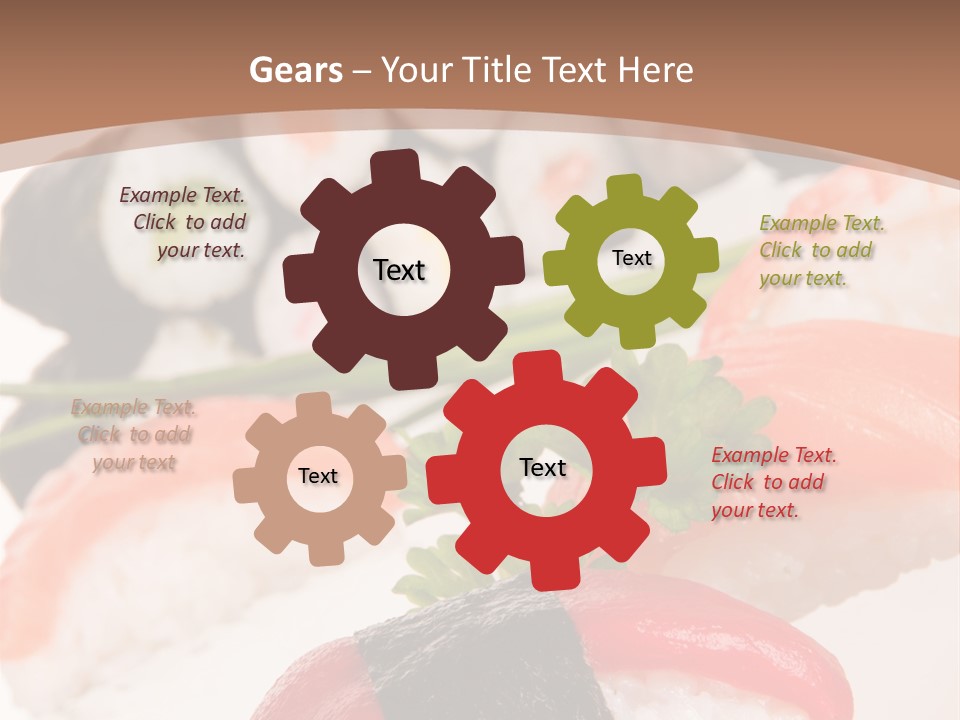 Gears – Your Title Text Here

Example Text. Click to add your text.

Text

Text

Example Text. Click to add your text.

Example Text. Click to add your text

Text

Text

Example Text. Click to add your text.